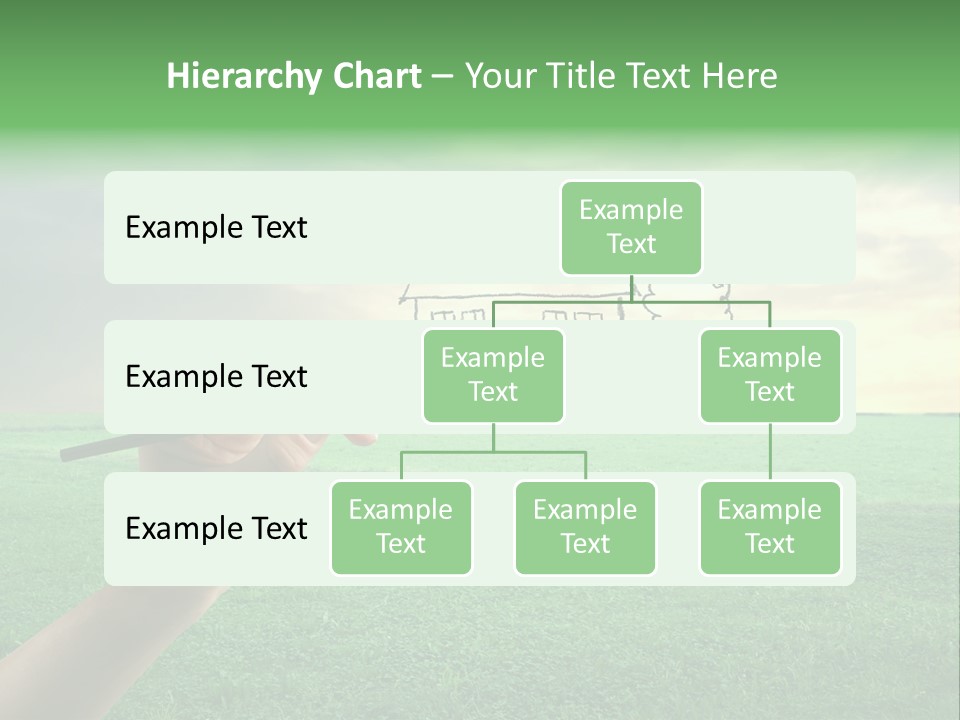 Hierarchy Chart – Your Title Text Here

Example Text

Example Text

Example Text

Example Text

Example Text

Example Text

Example Text

Example Text

Example Text